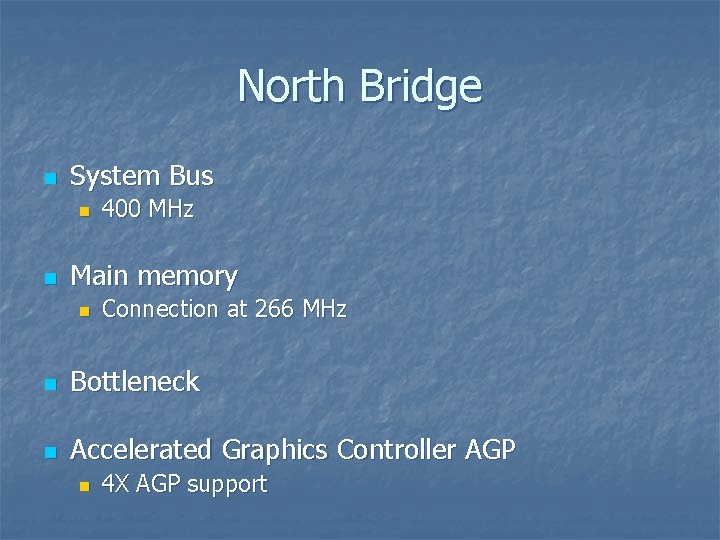 North Bridge

System Bus
400 MHz

Main memory
Connection at 266 MHz

Bottleneck

Accelerated Graphics Controller AGP
4X AGP support